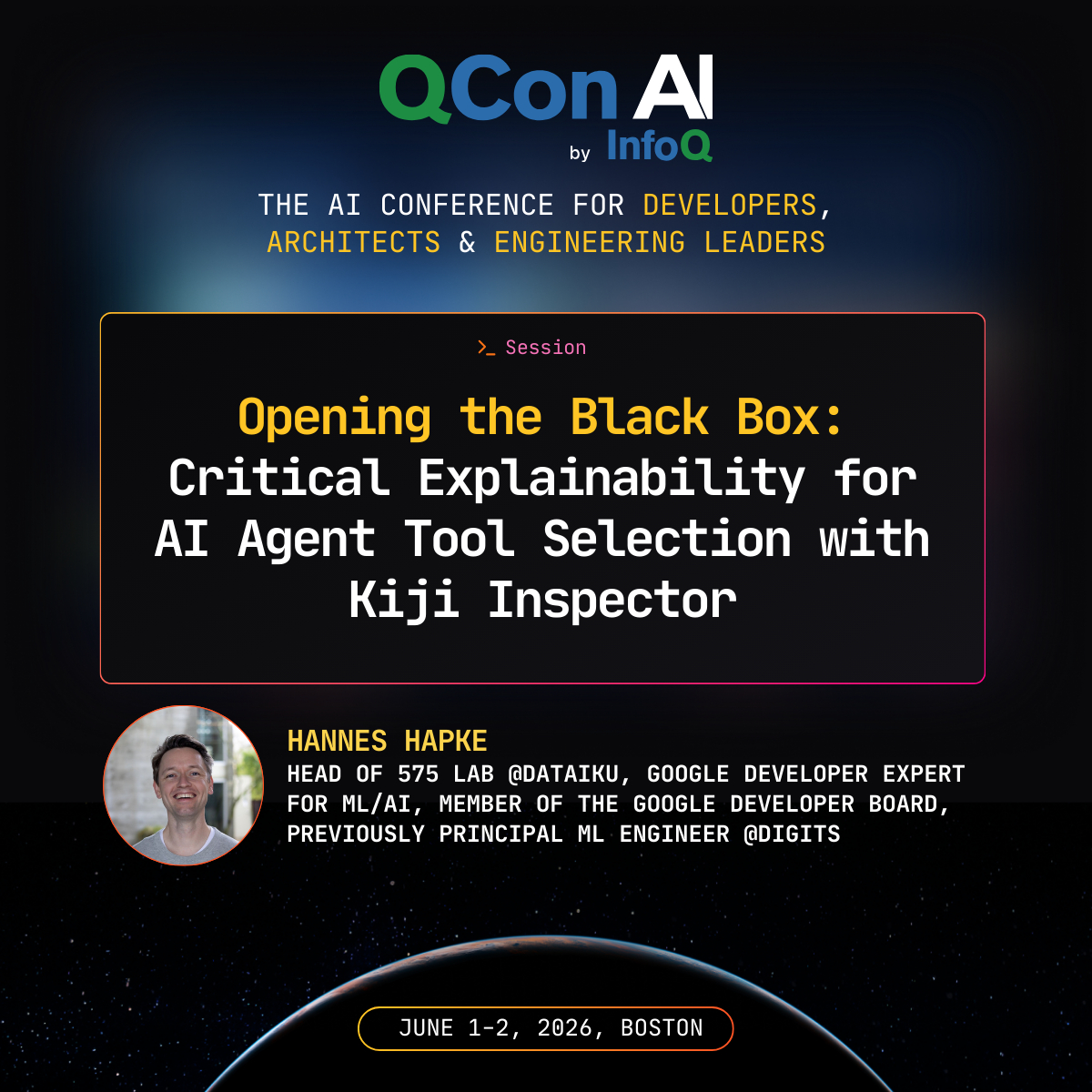 QCon AI
by InfoQ

THE AI CONFERENCE FOR DEVELOPERS, ARCHITECTS & ENGINEERING LEADERS

>_ Session

Opening the Black Box: Critical Explainability for AI Agent Tool Selection with Kiji Inspector

HANNES HAPKE
HEAD OF 575 LAB @DATAIKU, GOOGLE DEVELOPER EXPERT FOR ML/AI, MEMBER OF THE GOOGLE DEVELOPER BOARD, PREVIOUSLY PRINCIPAL ML ENGINEER @DIGITS

JUNE 1-2, 2026, BOSTON